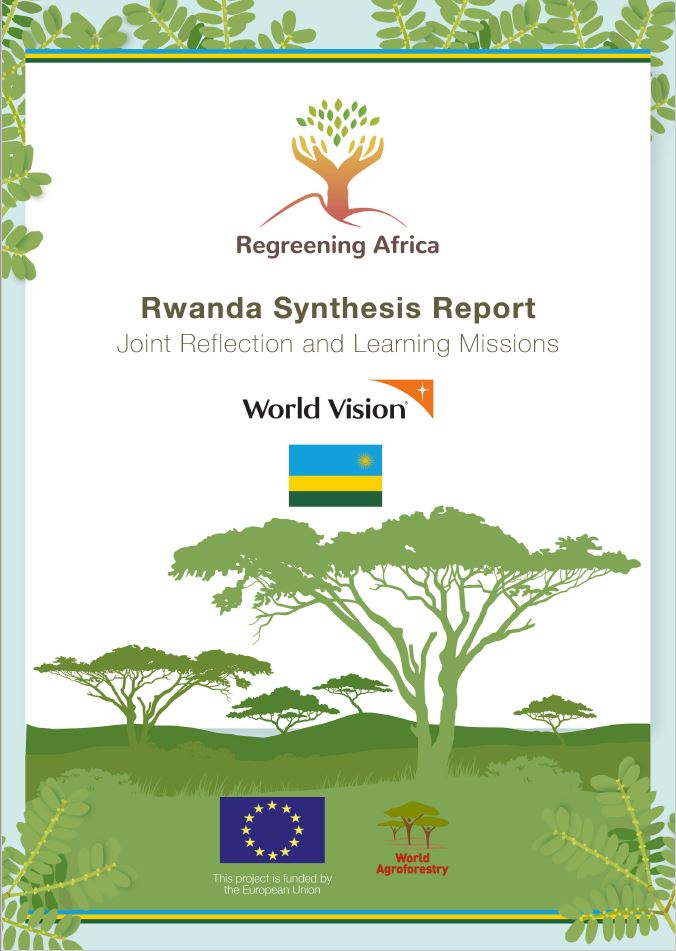 Regreening Africa

Rwanda Synthesis Report
Joint Reflection and Learning Missions

World Vision

This project is funded by the European Union

World Agroforestry